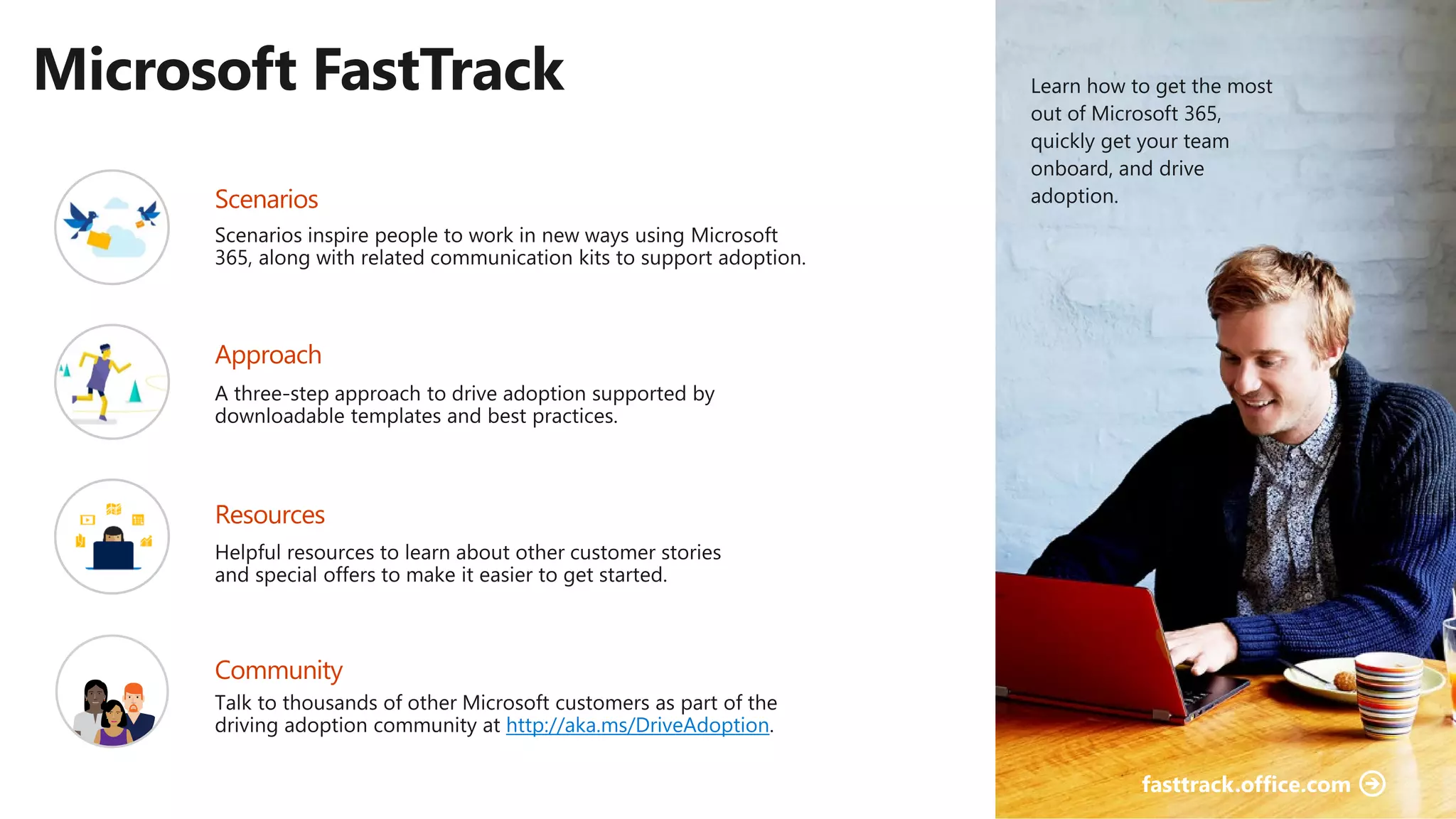 Microsoft FastTrack

Scenarios

Scenarios inspire people to work in new ways using Microsoft 365, along with related communication kits to support adoption.

Approach

A three-step approach to drive adoption supported by downloadable templates and best practices.

Resources

Helpful resources to learn about other customer stories and special offers to make it easier to get started.

Community

Talk to thousands of other Microsoft customers as part of the driving adoption community at http://aka.ms/DriveAdoption.

Learn how to get the most out of Microsoft 365, quickly get your team onboard, and drive adoption.

fasttrack.office.com